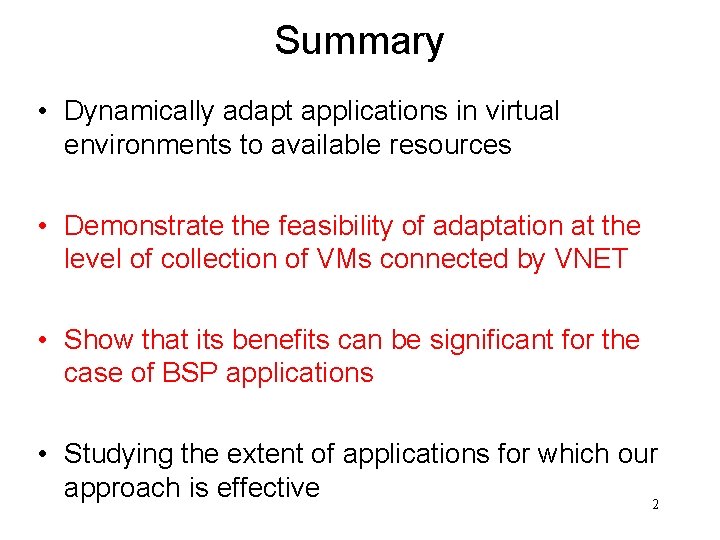 Summary

• Dynamically adapt applications in virtual environments to available resources

• Demonstrate the feasibility of adaptation at the level of collection of VMs connected by VNET

• Show that its benefits can be significant for the case of BSP applications

• Studying the extent of applications for which our approach is effective

2